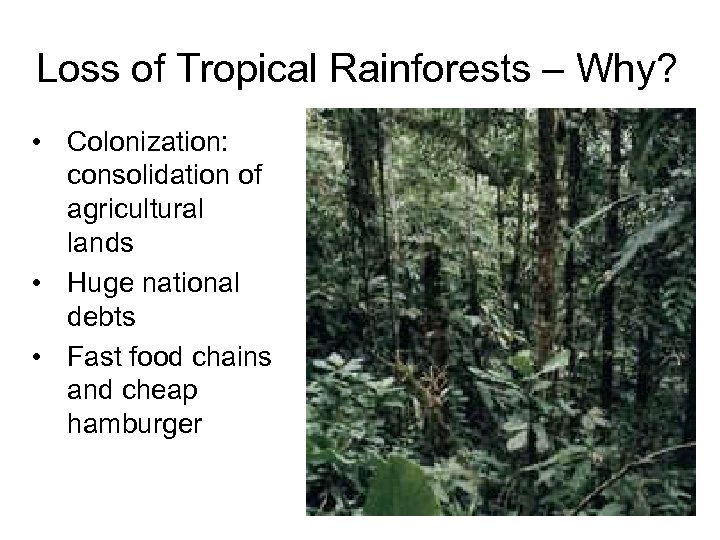 Loss of Tropical Rainforests – Why?

• Colonization: consolidation of agricultural lands
• Huge national debts
• Fast food chains and cheap hamburger